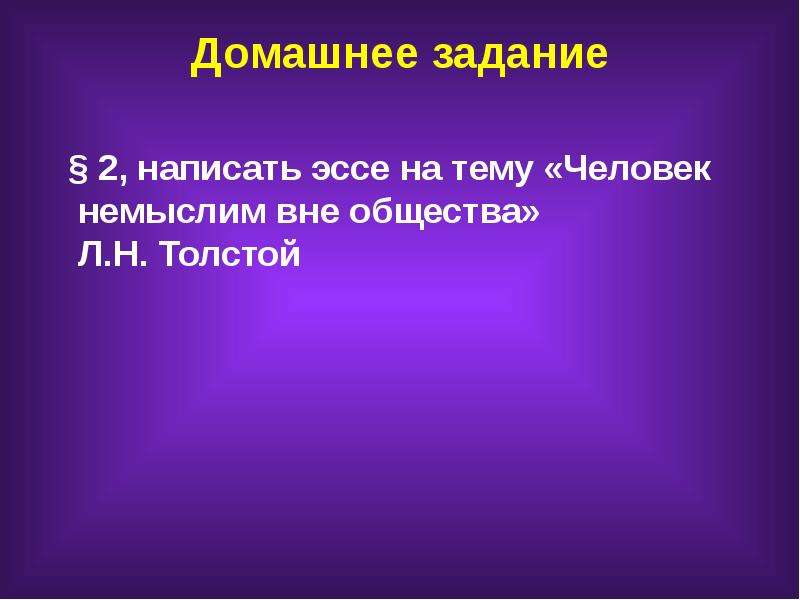 Домашнее задание

§ 2, написать эссе на тему «Человек немыслим вне общества»
Л.Н. Толстой